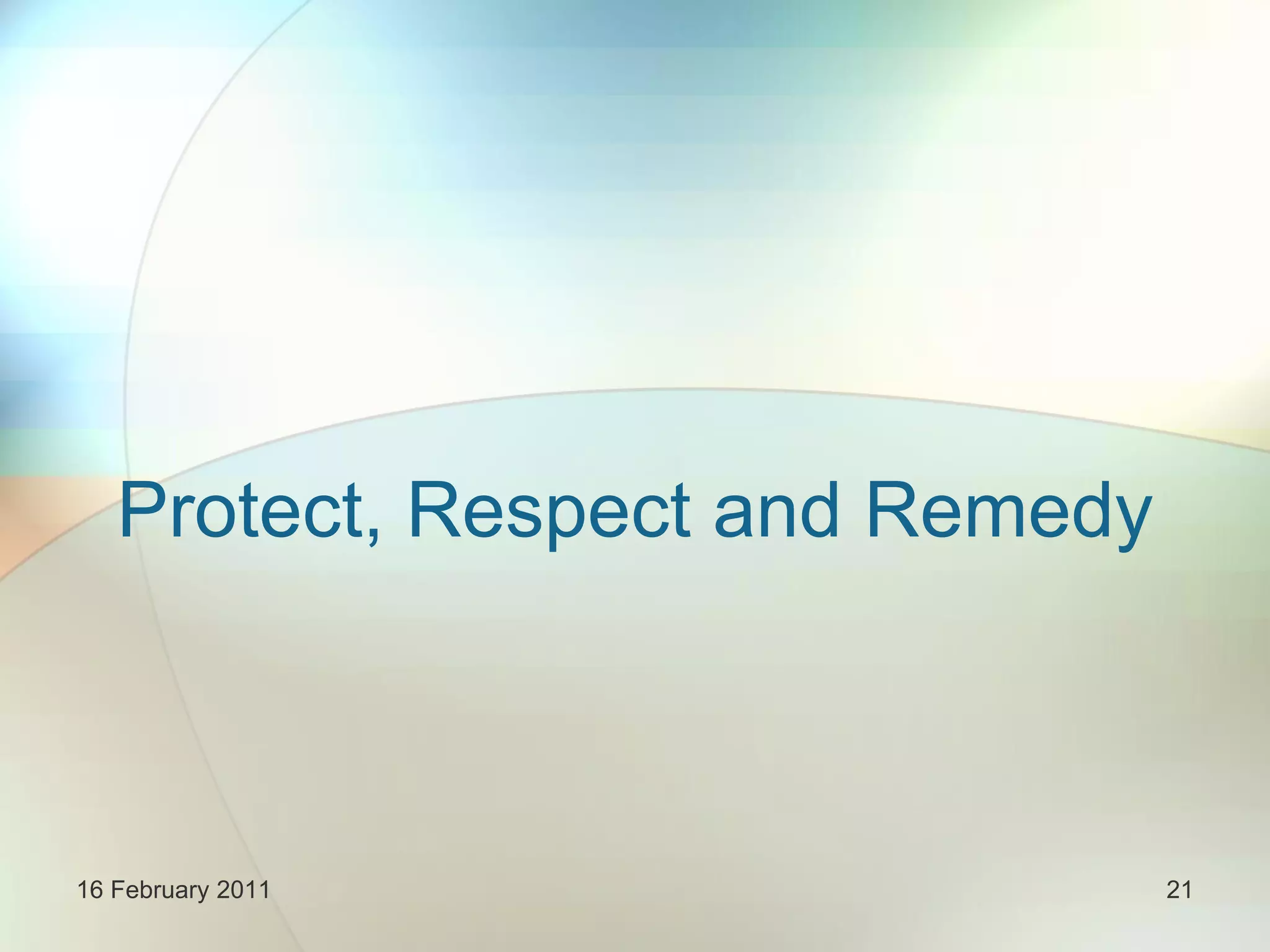 Protect, Respect and Remedy

16 February 2011

21